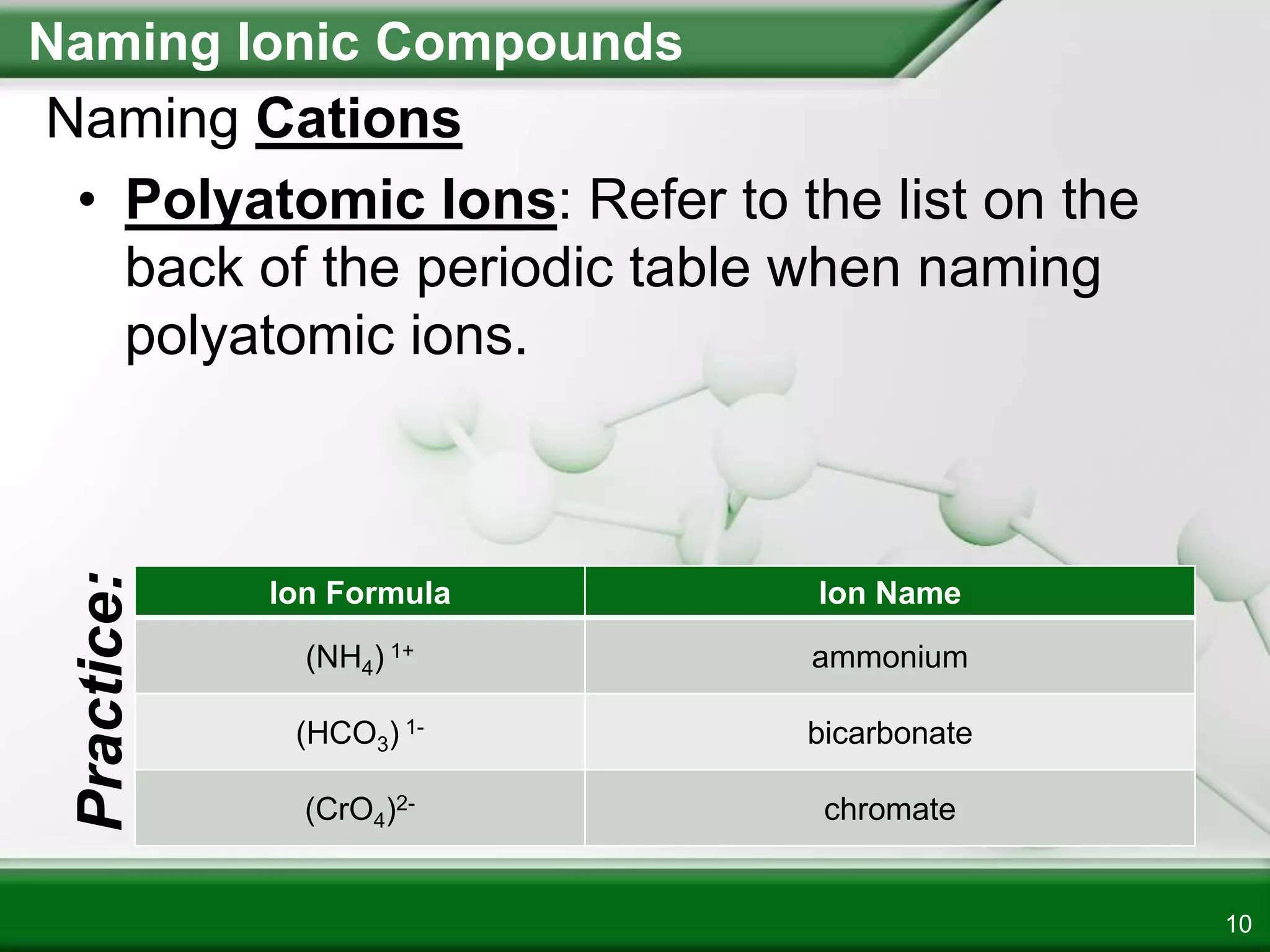 Naming Ionic Compounds

Naming Cations

• Polyatomic Ions: Refer to the list on the back of the periodic table when naming polyatomic ions.

Practice:

| Ion Formula | Ion Name |
|---|---|
| $(NH_4)^{1+}$ | ammonium |
| $(HCO_3)^{1-}$ | bicarbonate |
| $(CrO_4)^{2-}$ | chromate |

10